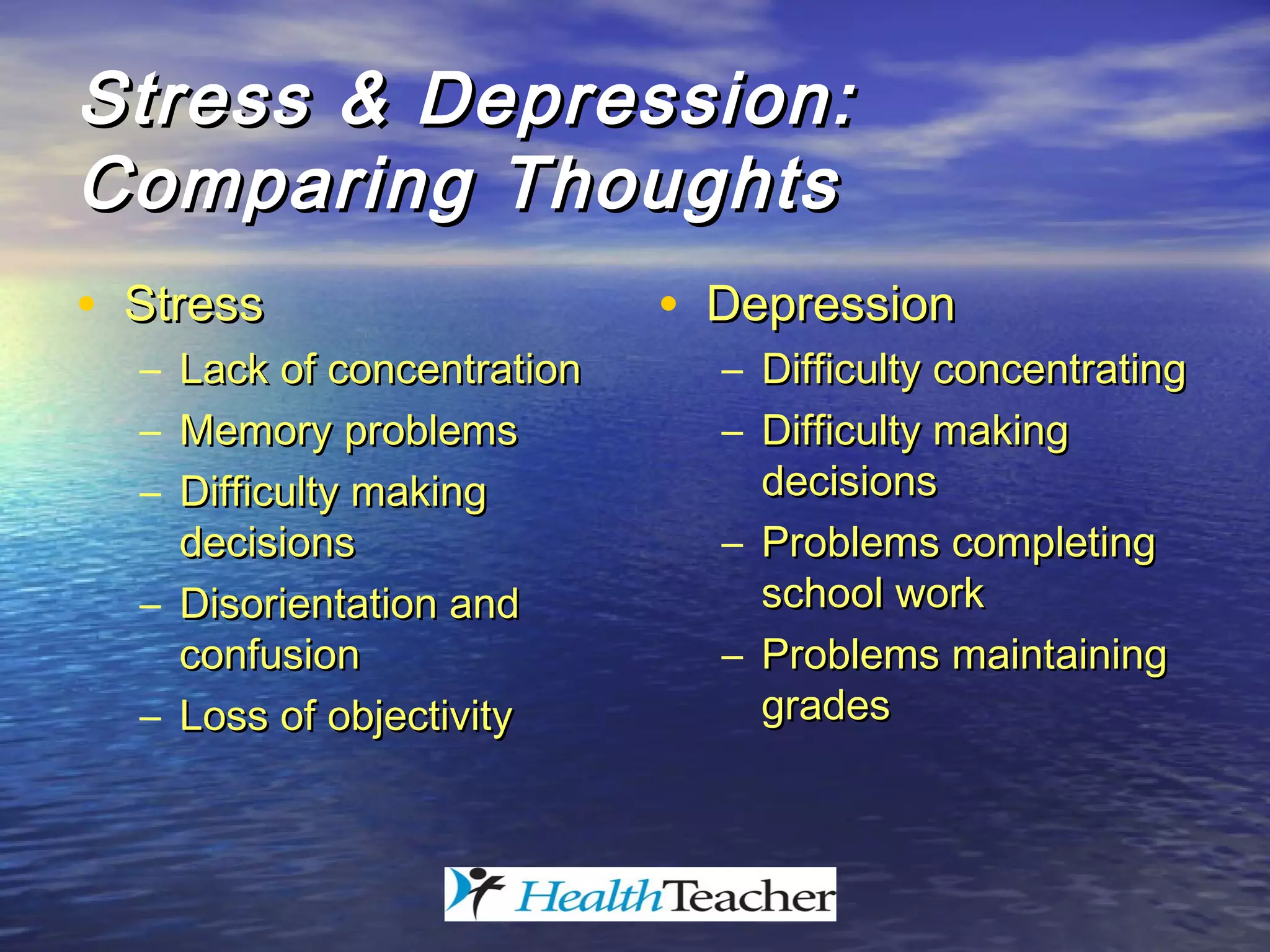 Stress & Depression: Comparing Thoughts

• Stress
– Lack of concentration
– Memory problems
– Difficulty making decisions
– Disorientation and confusion
– Loss of objectivity

• Depression
– Difficulty concentrating
– Difficulty making decisions
– Problems completing school work
– Problems maintaining grades

HealthTeacher